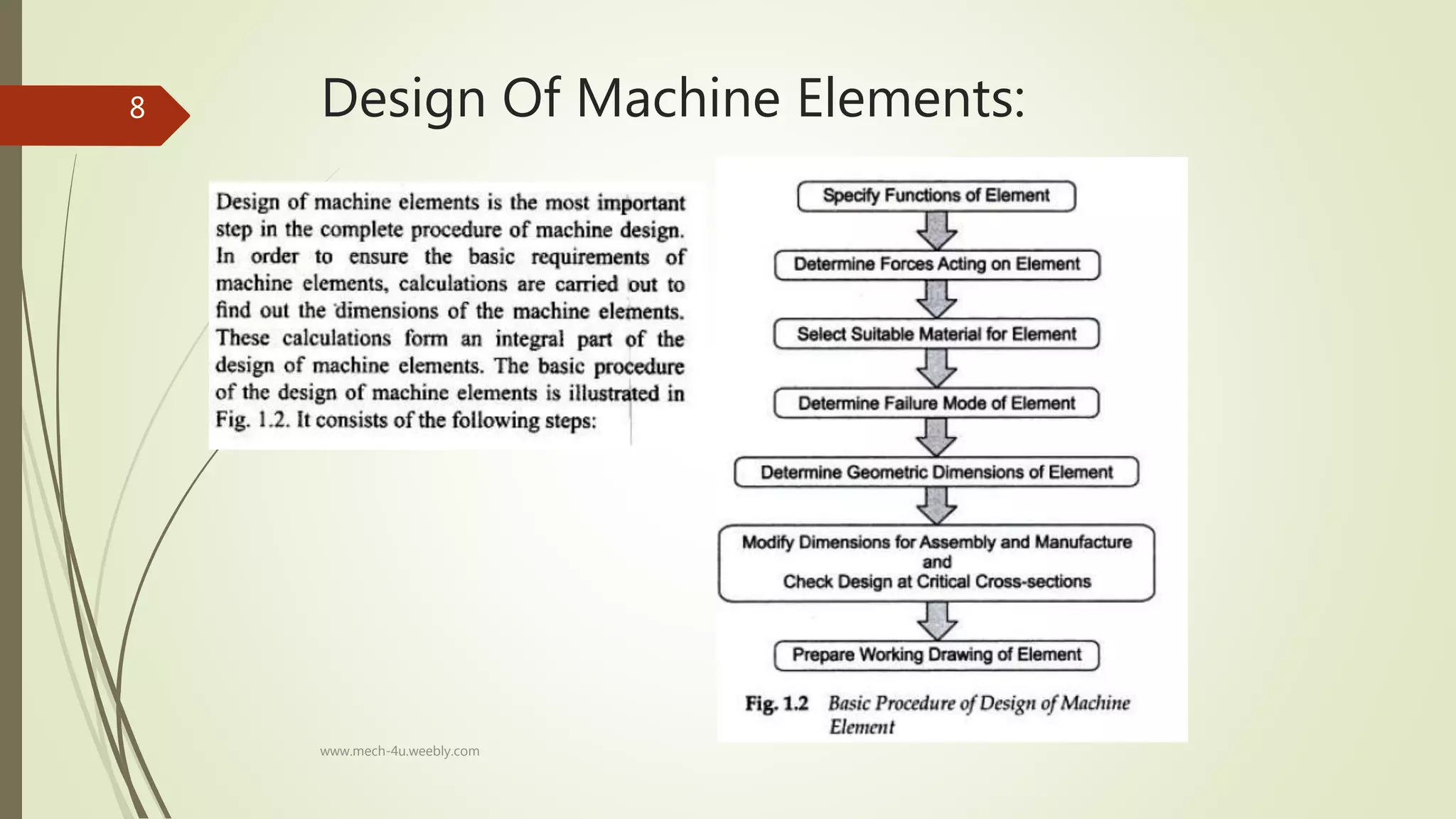 8

Design Of Machine Elements:

Design of machine elements is the most important step in the complete procedure of machine design. In order to ensure the basic requirements of machine elements, calculations are carried out to find out the dimensions of the machine elements. These calculations form an integral part of the design of machine elements. The basic procedure of the design of machine elements is illustrated in Fig. 1.2. It consists of the following steps:

Specify Functions of Element

Determine Forces Acting on Element

Select Suitable Material for Element

Determine Failure Mode of Element

Determine Geometric Dimensions of Element

Modify Dimensions for Assembly and Manufacture and Check Design at Critical Cross-sections

Prepare Working Drawing of Element

Fig. 1.2 Basic Procedure of Design of Machine Element

www.mech-4u.weebly.com